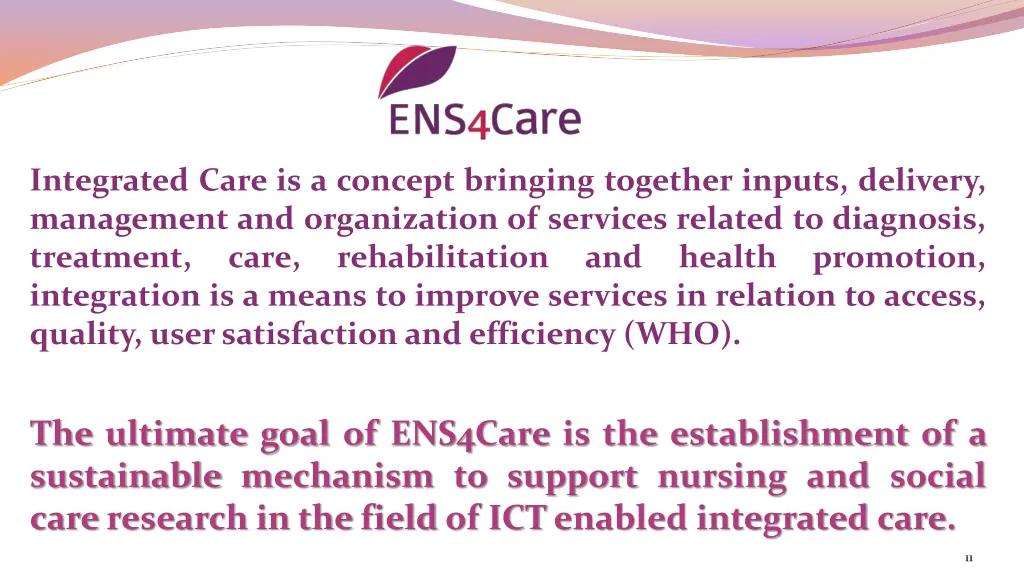 ENS4Care

Integrated Care is a concept bringing together inputs, delivery, management and organization of services related to diagnosis, treatment, care, rehabilitation and health promotion, integration is a means to improve services in relation to access, quality, user satisfaction and efficiency (WHO).

The ultimate goal of ENS4Care is the establishment of a sustainable mechanism to support nursing and social care research in the field of ICT enabled integrated care.

11